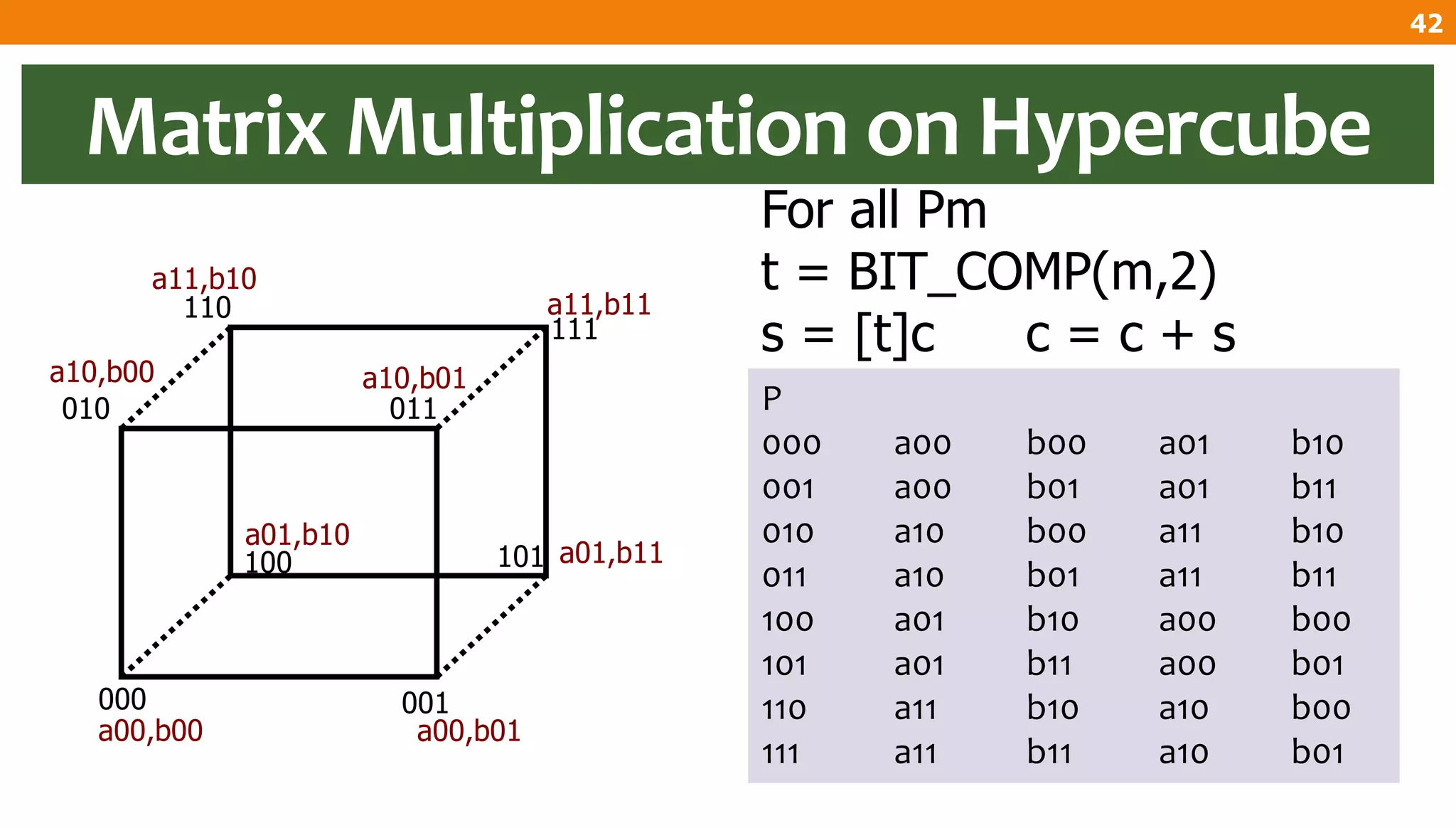 42

Matrix Multiplication on Hypercube

a11,b10
110

a11,b11
111

a10,b00
010

a10,b01
011

a01,b10
100

101 a01,b11

000
a00,b00

001
a00,b01

For all Pm
t = BIT_COMP(m,2)
s = [t]c    c = c + s

| P | | | | |
|---|---|---|---|---|
| 000 | a00 | b00 | a01 | b10 |
| 001 | a00 | b01 | a01 | b11 |
| 010 | a10 | b00 | a11 | b10 |
| 011 | a10 | b01 | a11 | b11 |
| 100 | a01 | b10 | a00 | b00 |
| 101 | a01 | b11 | a00 | b01 |
| 110 | a11 | b10 | a10 | b00 |
| 111 | a11 | b11 | a10 | b01 |